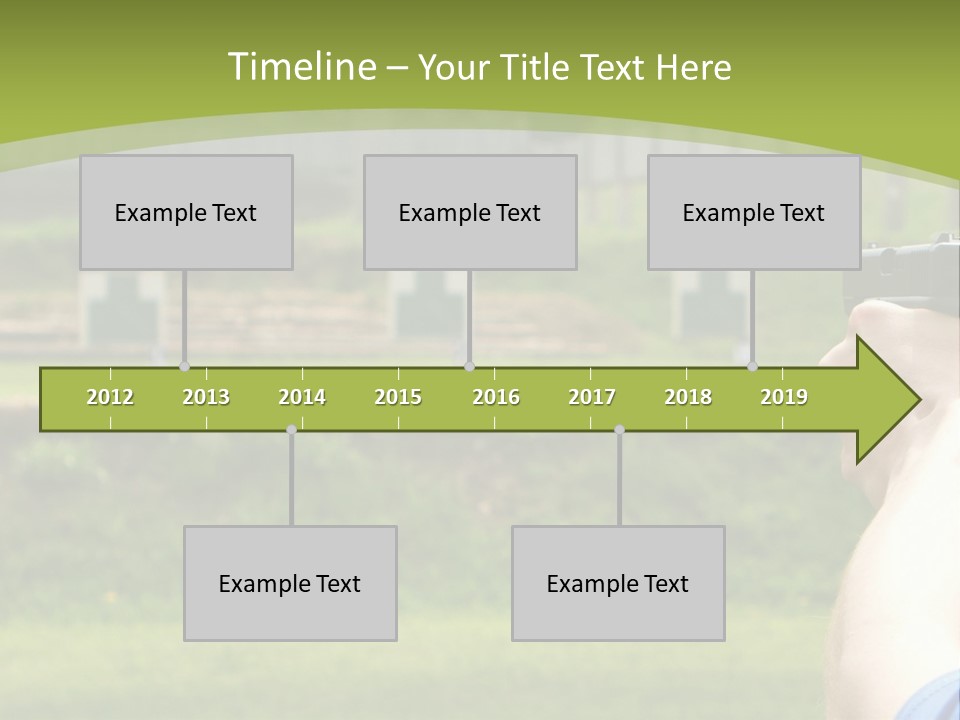 Timeline – Your Title Text Here

Example Text

Example Text

Example Text

2012 2013 2014 2015 2016 2017 2018 2019

Example Text

Example Text